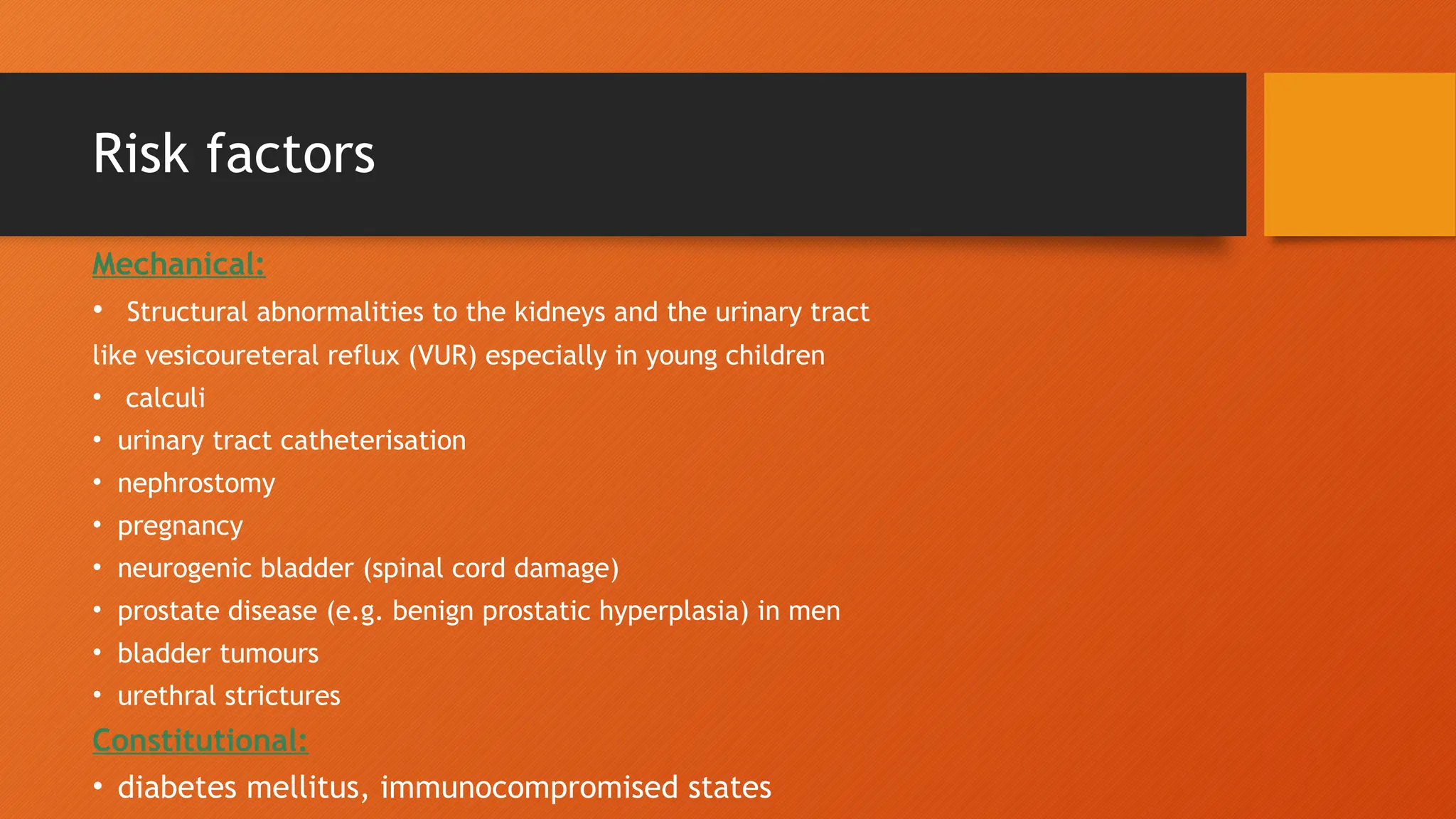 Risk factors

Mechanical:

• Structural abnormalities to the kidneys and the urinary tract like vesicoureteral reflux (VUR) especially in young children
• calculi
• urinary tract catheterisation
• nephrostomy
• pregnancy
• neurogenic bladder (spinal cord damage)
• prostate disease (e.g. benign prostatic hyperplasia) in men
• bladder tumours
• urethral strictures

Constitutional:

• diabetes mellitus, immunocompromised states